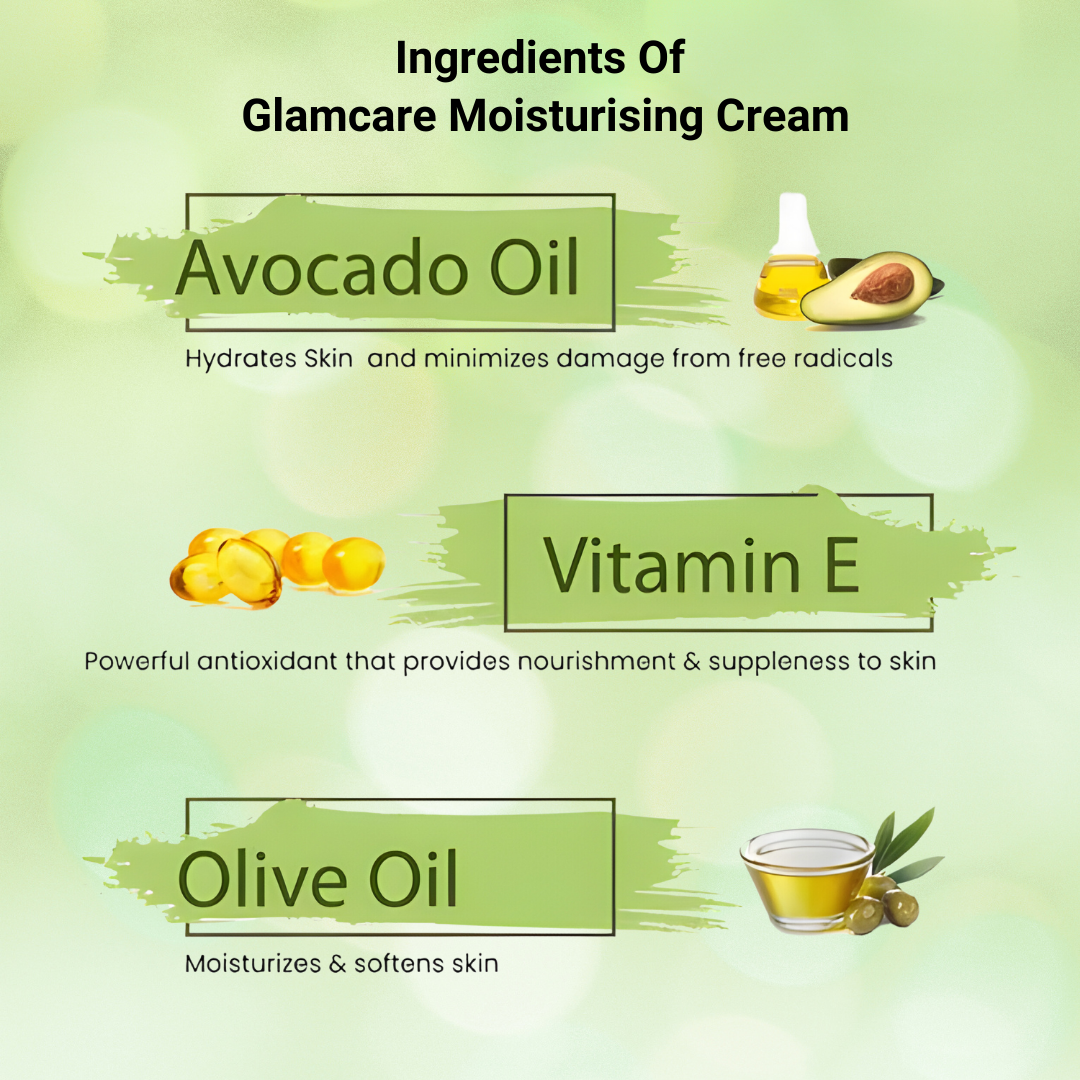 Ingredients Of
Glamcare Moisturising Cream

Avocado Oil

Hydrates Skin and minimizes damage from free radicals

Vitamin E

Powerful antioxidant that provides nourishment & suppleness to skin

Olive Oil

Moisturizes & softens skin